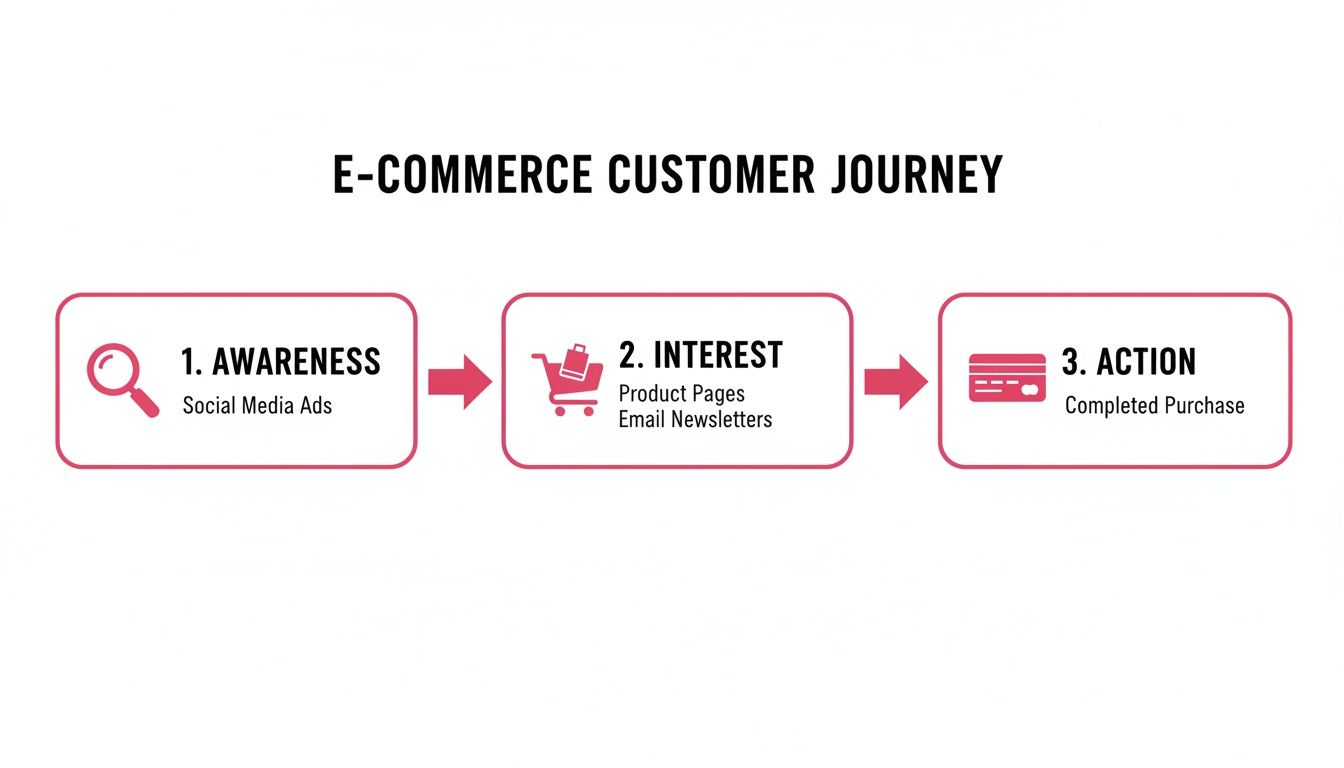 E-COMMERCE CUSTOMER JOURNEY

1. AWARENESS
Social Media Ads

2. INTEREST
Product Pages
Email Newsletters

3. ACTION
Completed Purchase